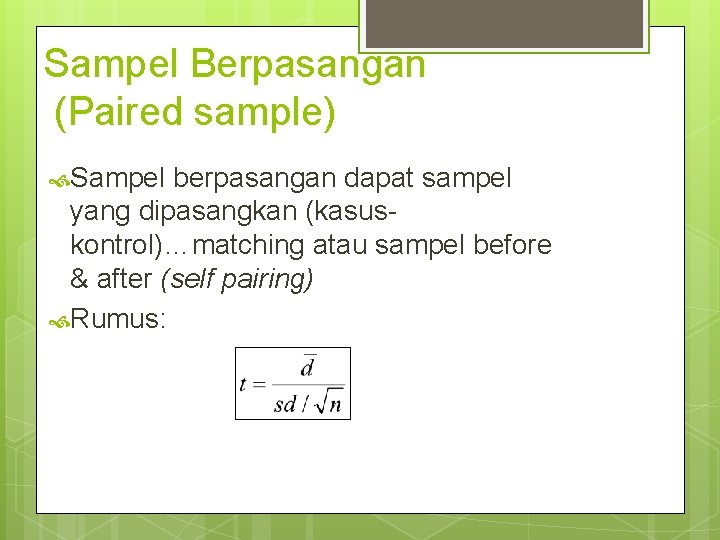 Sampel Berpasangan
(Paired sample)

Sampel berpasangan dapat sampel yang dipasangkan (kasus-kontrol)…matching atau sampel before & after (self pairing)

Rumus:

$t = \frac{\bar{d}}{sd / \sqrt{n}}$